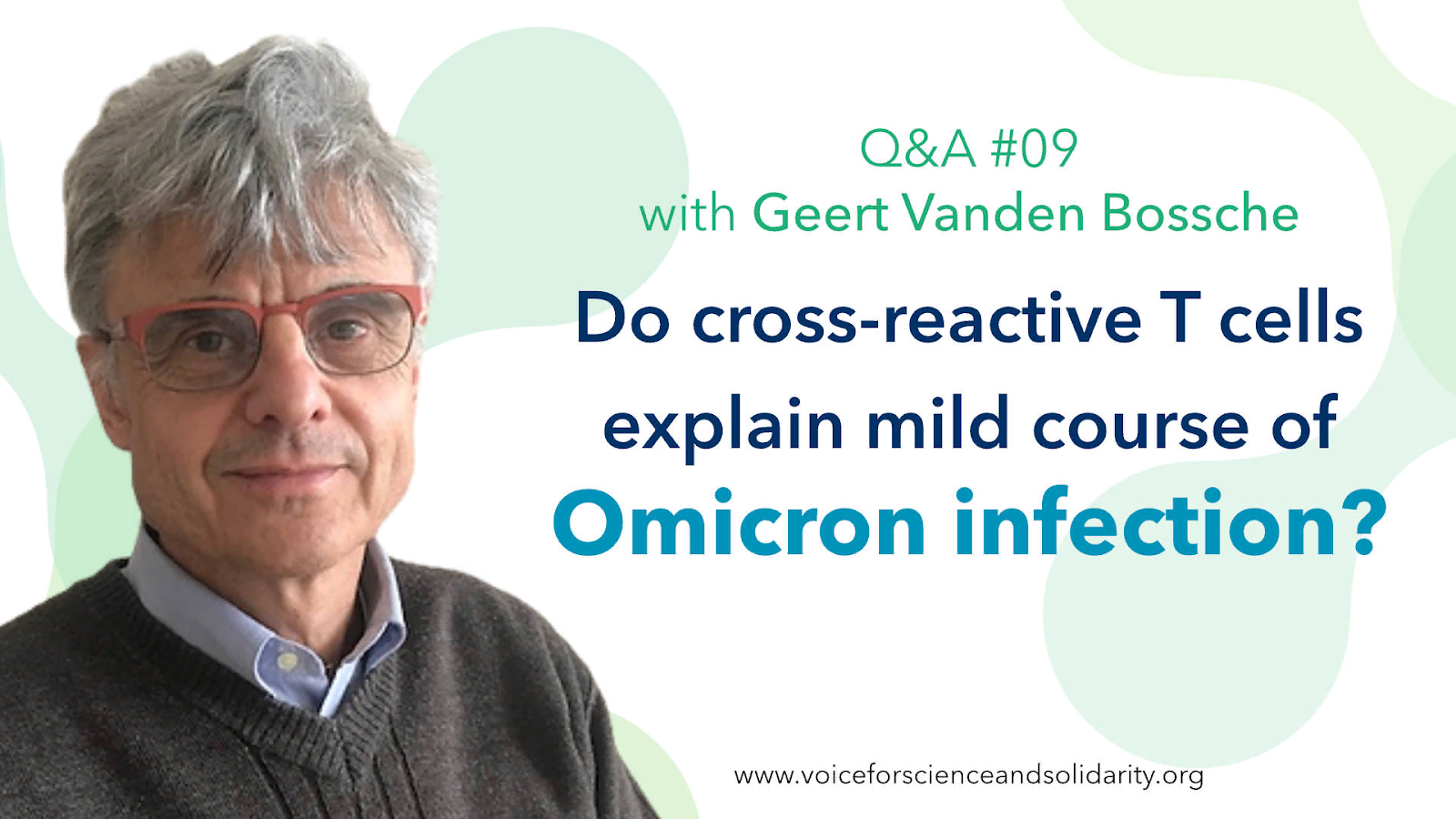 Q&A #09
with Geert Vanden Bossche

Do cross-reactive T cells explain mild course of Omicron infection?

www.voiceforscienceandsolidarity.org